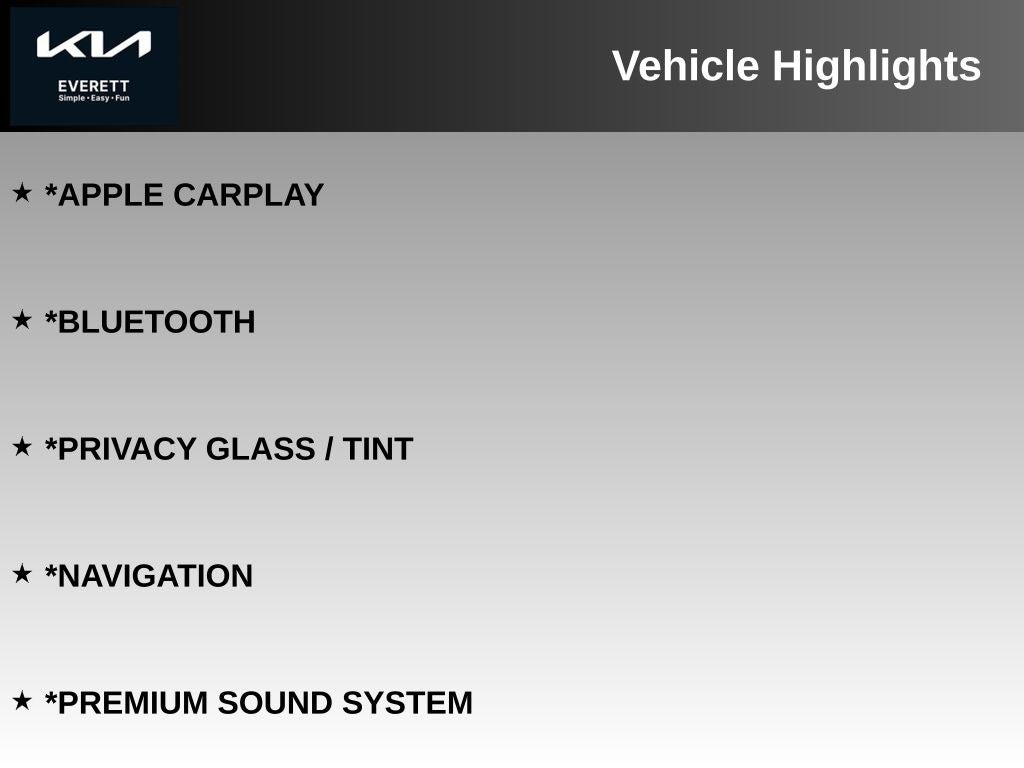 KIA
EVERETT
Simple • Easy • Fun

Vehicle Highlights

★ *APPLE CARPLAY

★ *BLUETOOTH

★ *PRIVACY GLASS / TINT

★ *NAVIGATION

★ *PREMIUM SOUND SYSTEM